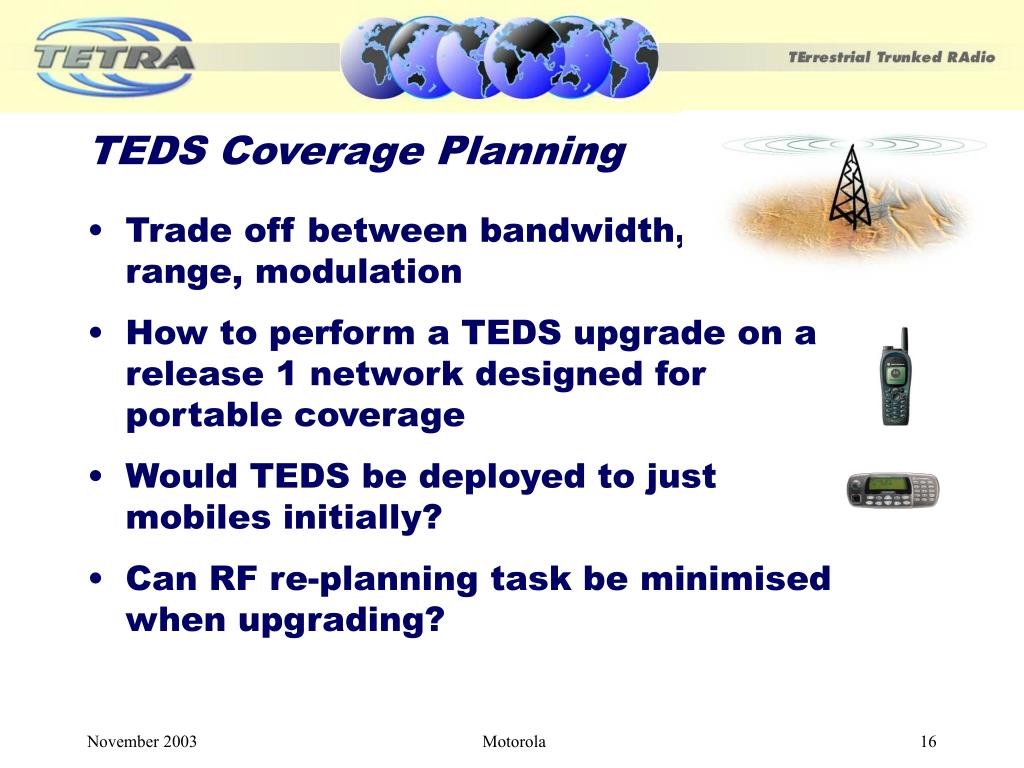 TETRA

TErrestrial Trunked RAdio

TEDS Coverage Planning

• Trade off between bandwidth, range, modulation

• How to perform a TEDS upgrade on a release 1 network designed for portable coverage

• Would TEDS be deployed to just mobiles initially?

• Can RF re-planning task be minimised when upgrading?

November 2003

Motorola

16